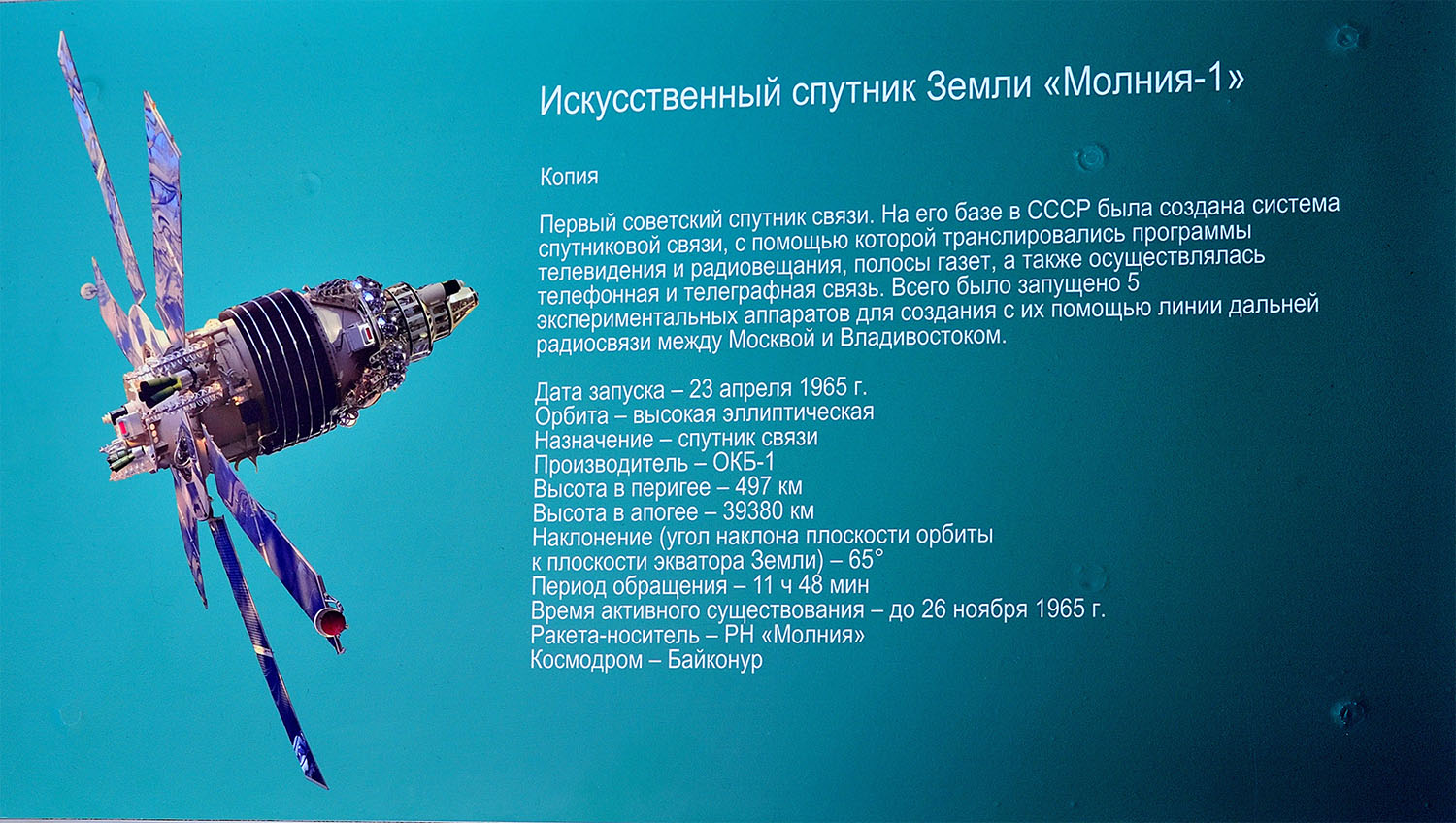 Искусственный спутник Земли «Молния-1»

Копия

Первый советский спутник связи. На его базе в СССР была создана система спутниковой связи, с помощью которой транслировались программы телевидения и радиовещания, полосы газет, а также осуществлялась телефонная и телеграфная связь. Всего было запущено 5 экспериментальных аппаратов для создания с их помощью линии дальней радиосвязи между Москвой и Владивостоком.

Дата запуска – 23 апреля 1965 г.
Орбита – высокая эллиптическая
Назначение – спутник связи
Производитель – ОКБ-1
Высота в перигее – 497 км
Высота в апогее – 39380 км
Наклонение (угол наклона плоскости орбиты к плоскости экватора Земли) – 65°
Период обращения – 11 ч 48 мин
Время активного существования – до 26 ноября 1965 г.
Ракета-носитель – РН «Молния»
Космодром – Байконур